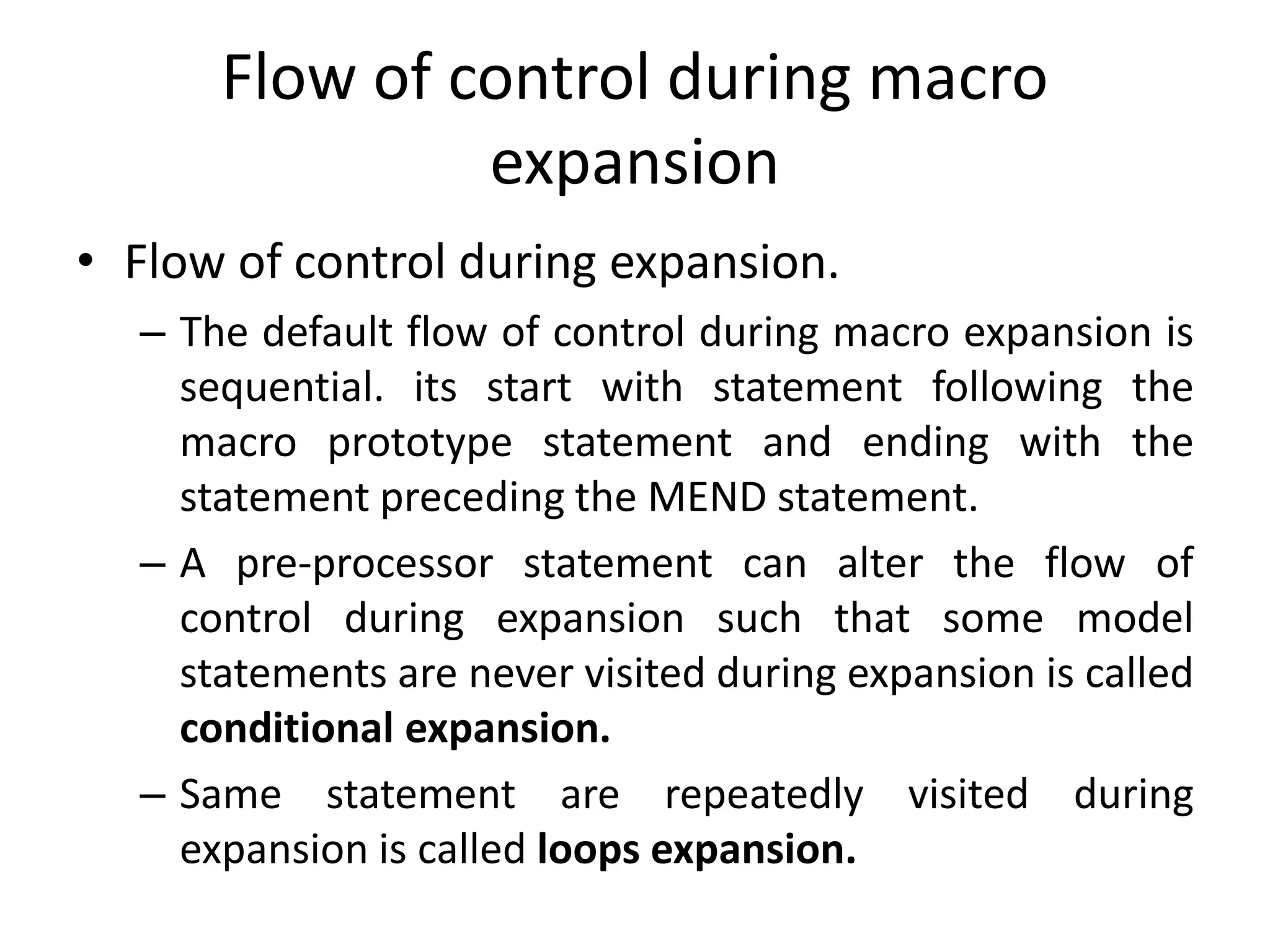 Flow of control during macro expansion

• Flow of control during expansion.

– The default flow of control during macro expansion is sequential. its start with statement following the macro prototype statement and ending with the statement preceding the MEND statement.

– A pre-processor statement can alter the flow of control during expansion such that some model statements are never visited during expansion is called **conditional expansion.**

– Same statement are repeatedly visited during expansion is called **loops expansion.**